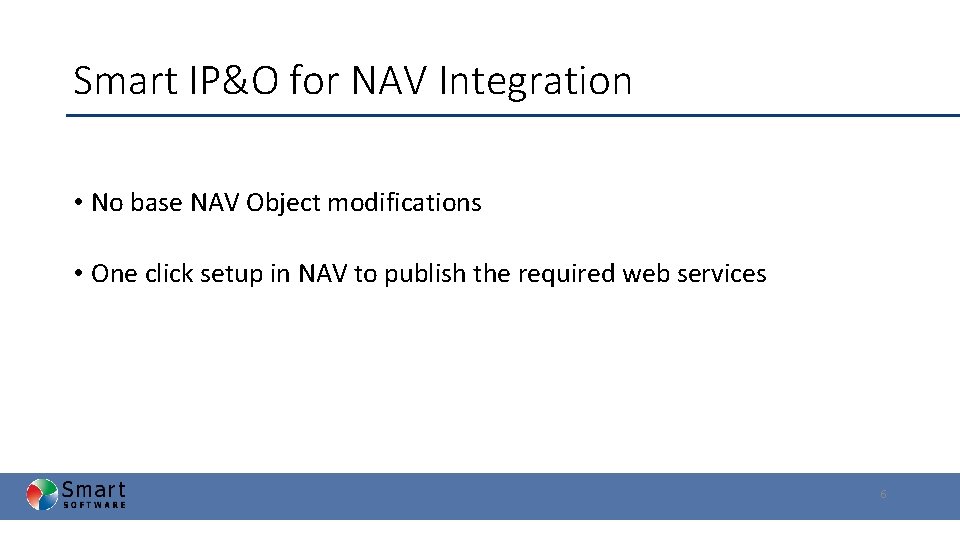 Smart IP&O for NAV Integration

• No base NAV Object modifications

• One click setup in NAV to publish the required web services

Smart SOFTWARE

6